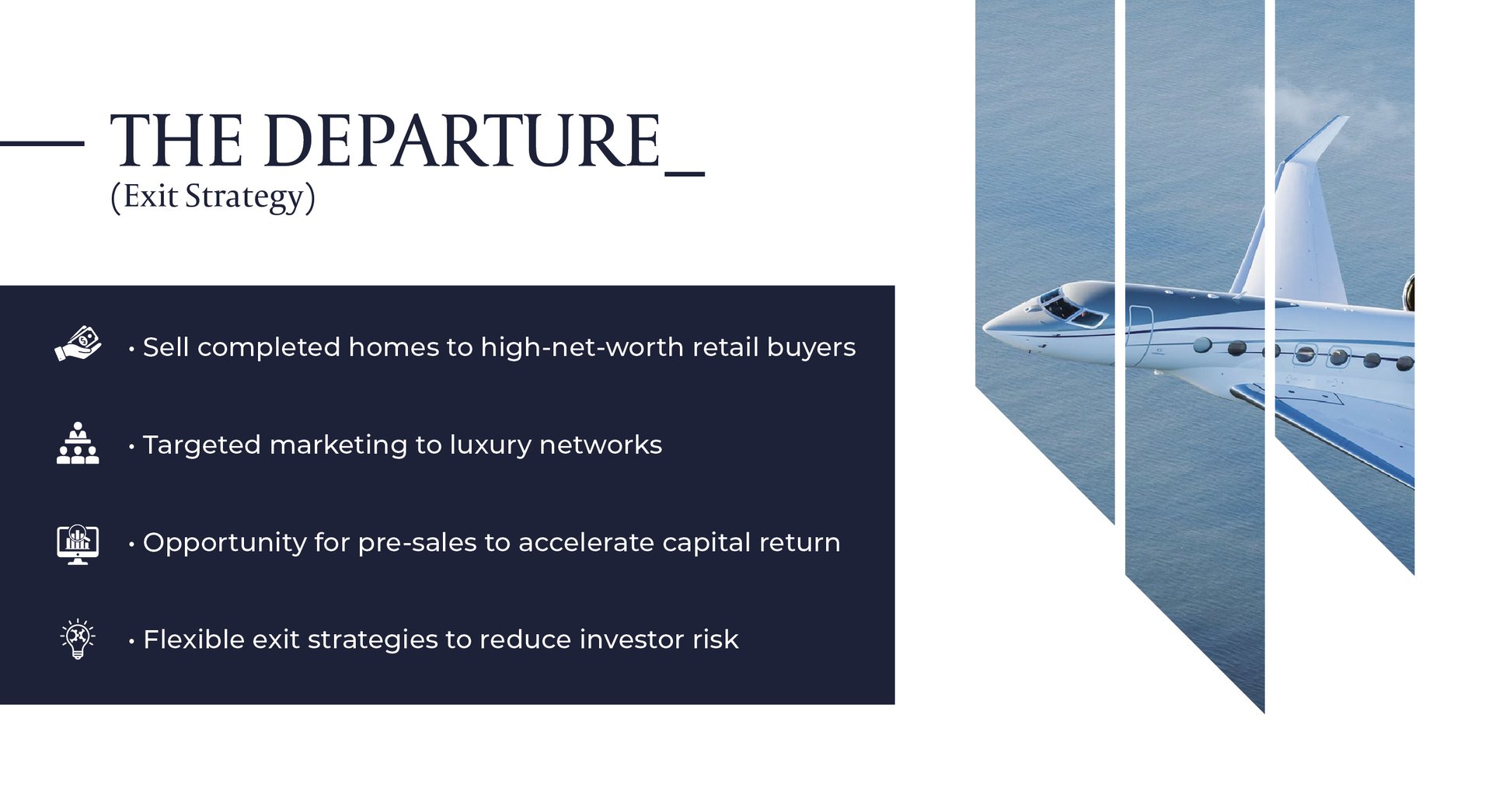 THE DEPARTURE_
(Exit Strategy)

• Sell completed homes to high-net-worth retail buyers

• Targeted marketing to luxury networks

• Opportunity for pre-sales to accelerate capital return

• Flexible exit strategies to reduce investor risk